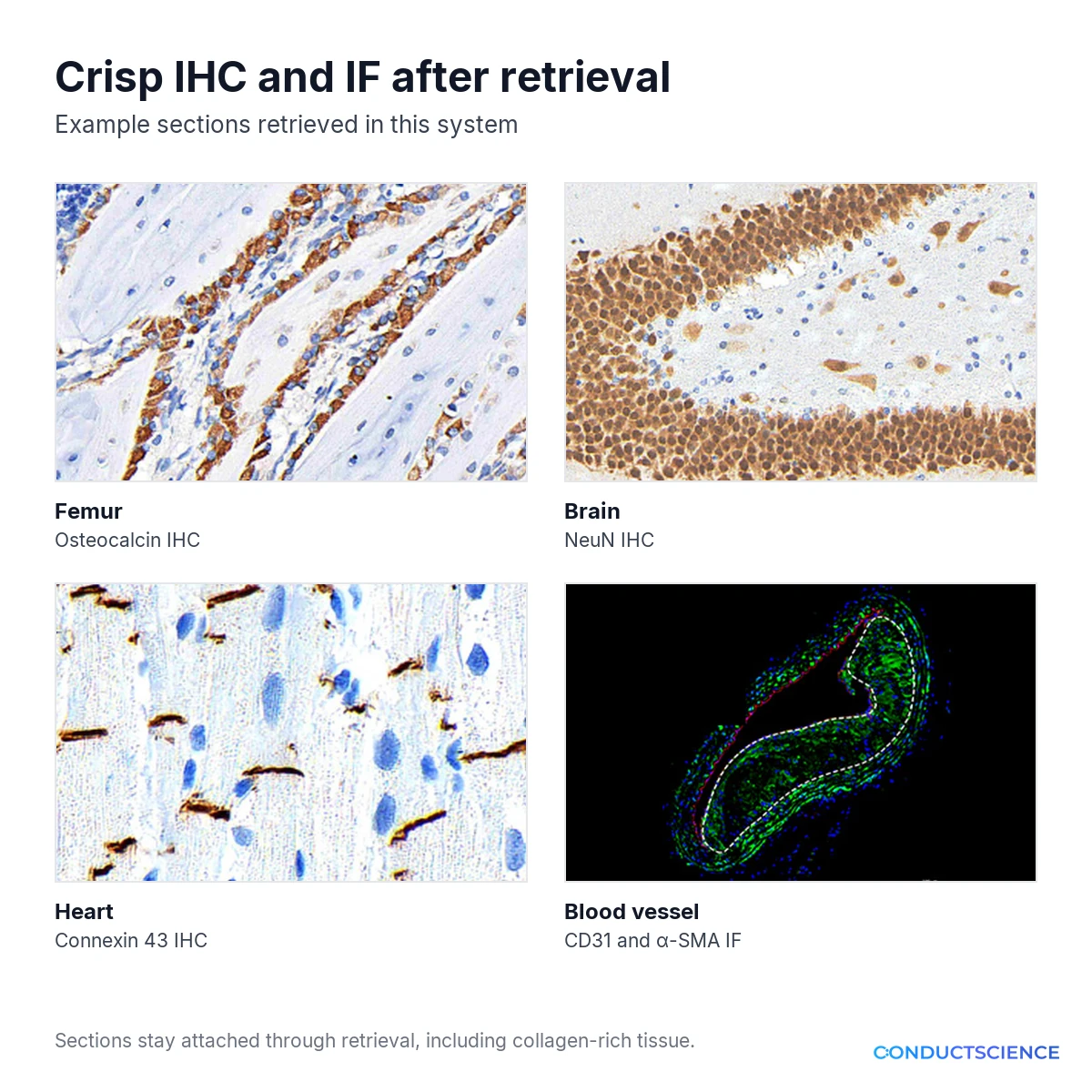 Crisp IHC and IF after retrieval

Example sections retrieved in this system

Femur
Osteocalcin IHC

Brain
NeuN IHC

Heart
Connexin 43 IHC

Blood vessel
CD31 and α-SMA IF

Sections stay attached through retrieval, including collagen-rich tissue.

CONDUCTSCIENCE